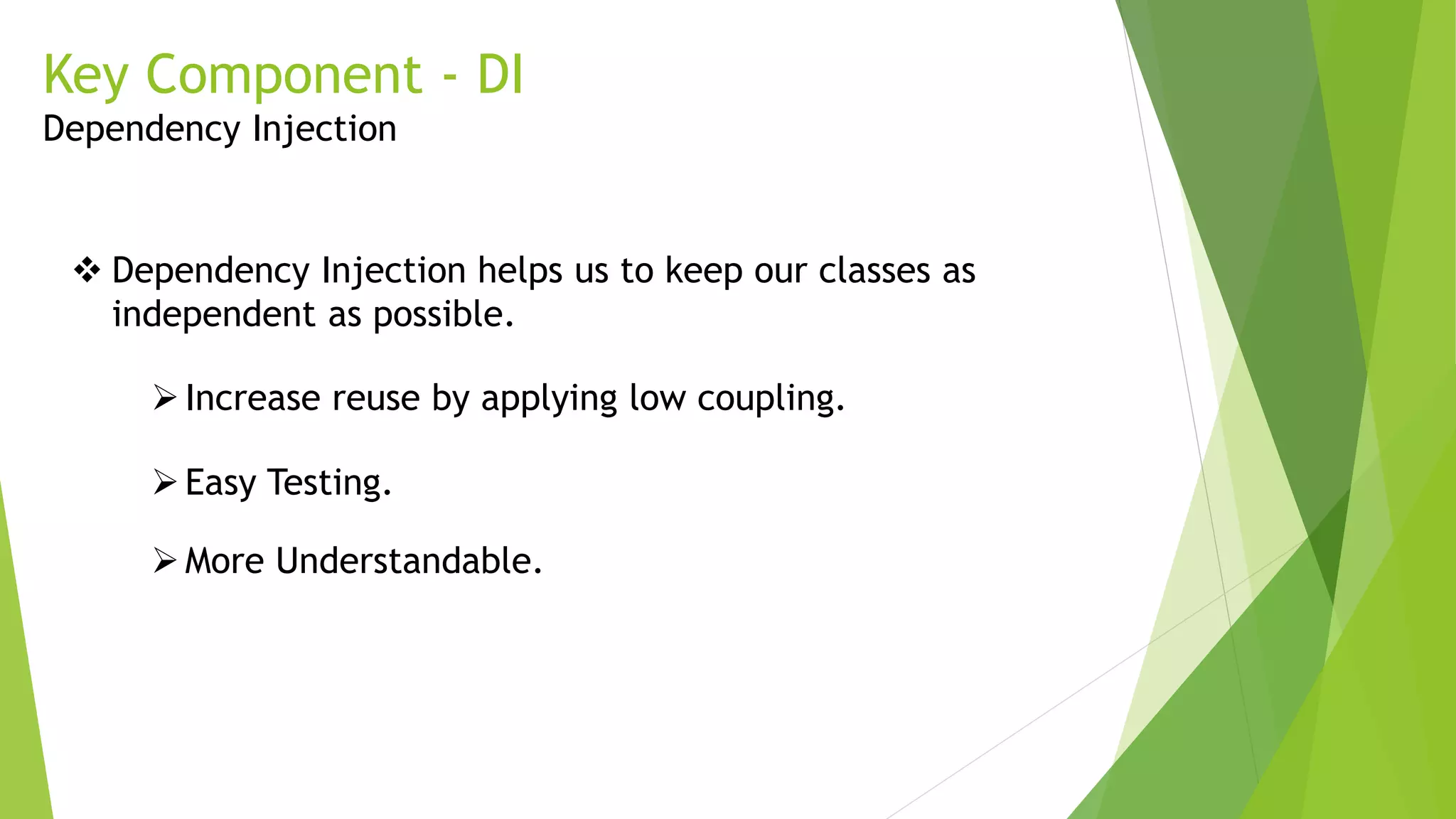 Key Component - DI
Dependency Injection

❖ Dependency Injection helps us to keep our classes as independent as possible.

➢ Increase reuse by applying low coupling.

➢ Easy Testing.

➢ More Understandable.